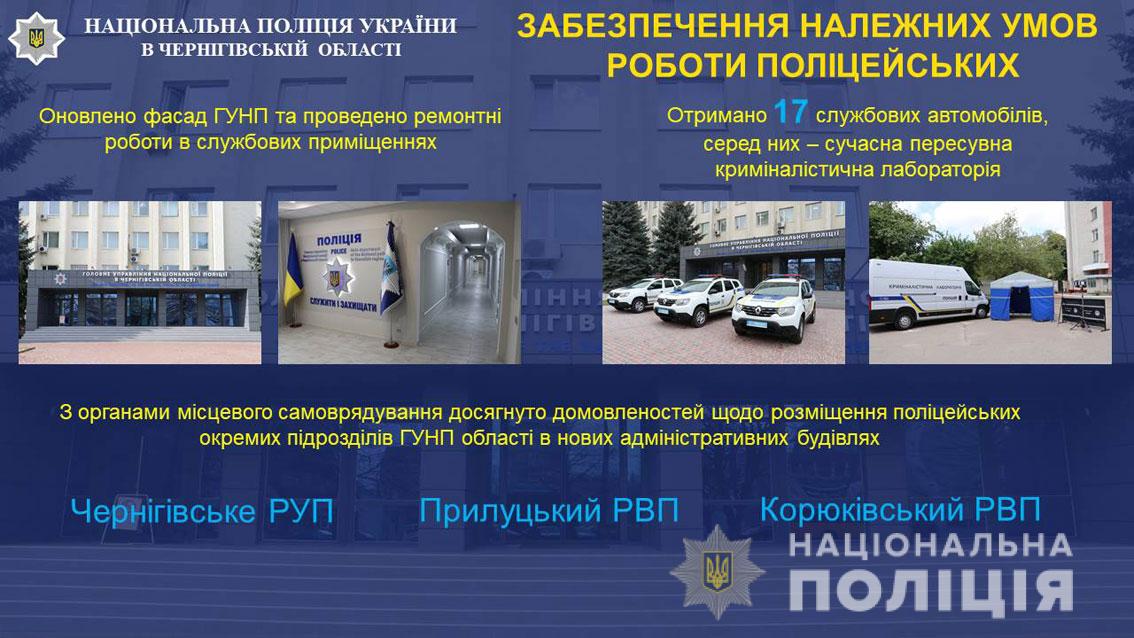 НАЦІОНАЛЬНА ПОЛІЦІЯ УКРАЇНИ
В ЧЕРНІГІВСЬКІЙ ОБЛАСТІ

ЗАБЕЗПЕЧЕННЯ НАЛЕЖНИХ УМОВ РОБОТИ ПОЛІЦЕЙСЬКИХ

Оновлено фасад ГУНП та проведено ремонтні роботи в службових приміщеннях

Отримано 17 службових автомобілів, серед них – сучасна пересувна криміналістична лабораторія

ГОЛОВНЕ УПРАВЛІННЯ НАЦІОНАЛЬНОЇ ПОЛІЦІЇ В ЧЕРНІГІВСЬКІЙ ОБЛАСТІ

ПОЛІЦІЯ
POLICE
СЛУЖИТИ І ЗАХИЩАТИ

ГОЛОВНЕ УПРАВЛІННЯ НАЦІОНАЛЬНОЇ ПОЛІЦІЇ В ЧЕРНІГІВСЬКІЙ ОБЛАСТІ

КРИМІНАЛІСТИЧНА ЛАБОРАТОРІЯ

З органами місцевого самоврядування досягнуто домовленостей щодо розміщення поліцейських окремих підрозділів ГУНП області в нових адміністративних будівлях

Чернігівське РУП

Прилуцький РВП

Корюківський РВП

НАЦІОНАЛЬНА
ПОЛІЦІЯ